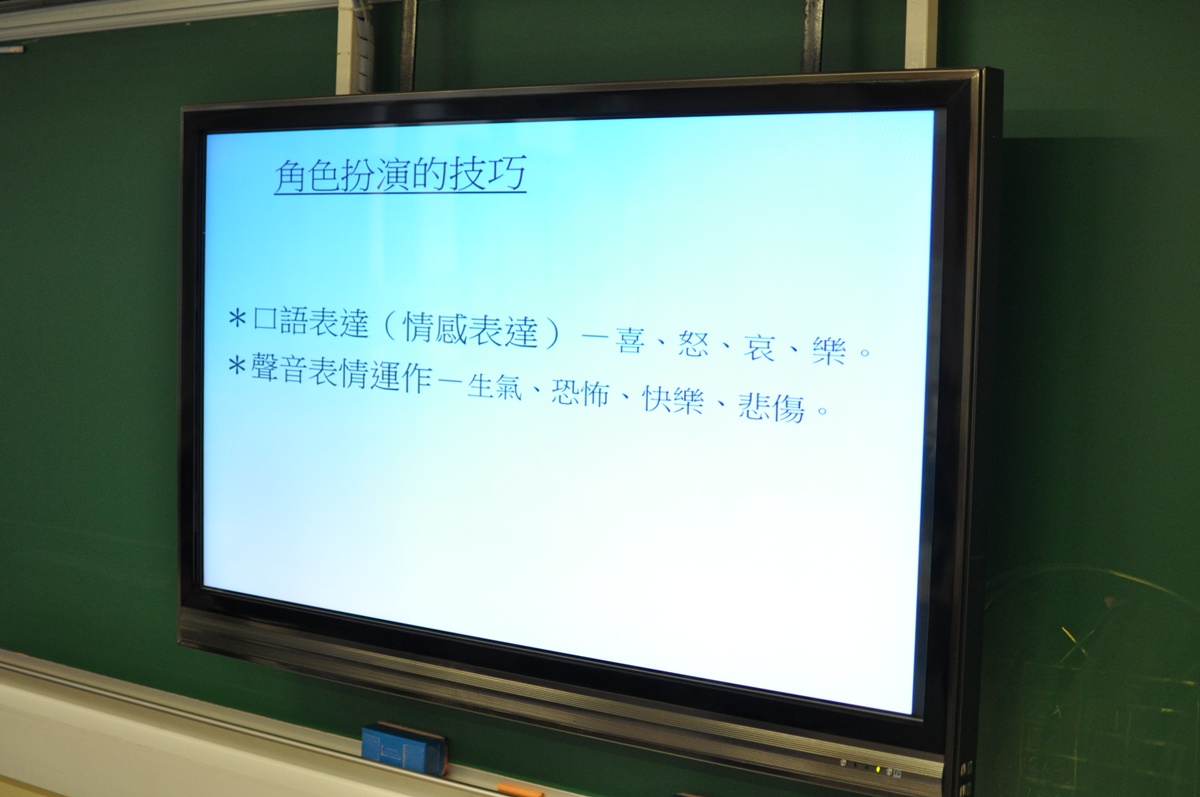 角色扮演的技巧

＊口語表達（情感表達）－喜、怒、哀、樂。
＊聲音表情運作－生氣、恐怖、快樂、悲傷。